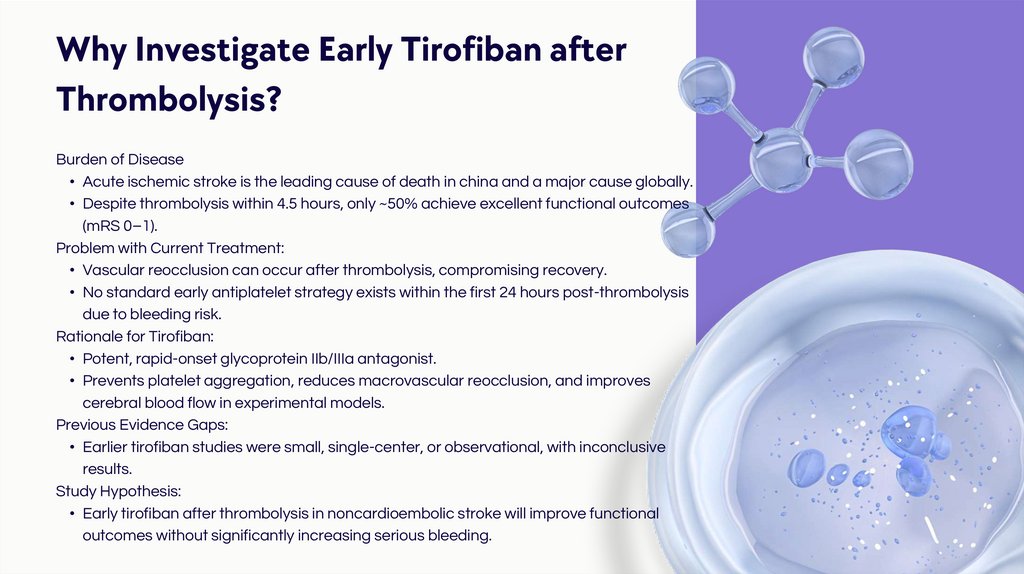 Why Investigate Early Tirofiban after Thrombolysis?

Burden of Disease
• Acute ischemic stroke is the leading cause of death in china and a major cause globally.
• Despite thrombolysis within 4.5 hours, only ~50% achieve excellent functional outcomes (mRS 0–1).

Problem with Current Treatment:
• Vascular reocclusion can occur after thrombolysis, compromising recovery.
• No standard early antiplatelet strategy exists within the first 24 hours post-thrombolysis due to bleeding risk.

Rationale for Tirofiban:
• Potent, rapid-onset glycoprotein IIb/IIIa antagonist.
• Prevents platelet aggregation, reduces macrovascular reocclusion, and improves cerebral blood flow in experimental models.

Previous Evidence Gaps:
• Earlier tirofiban studies were small, single-center, or observational, with inconclusive results.

Study Hypothesis:
• Early tirofiban after thrombolysis in noncardioembolic stroke will improve functional outcomes without significantly increasing serious bleeding.